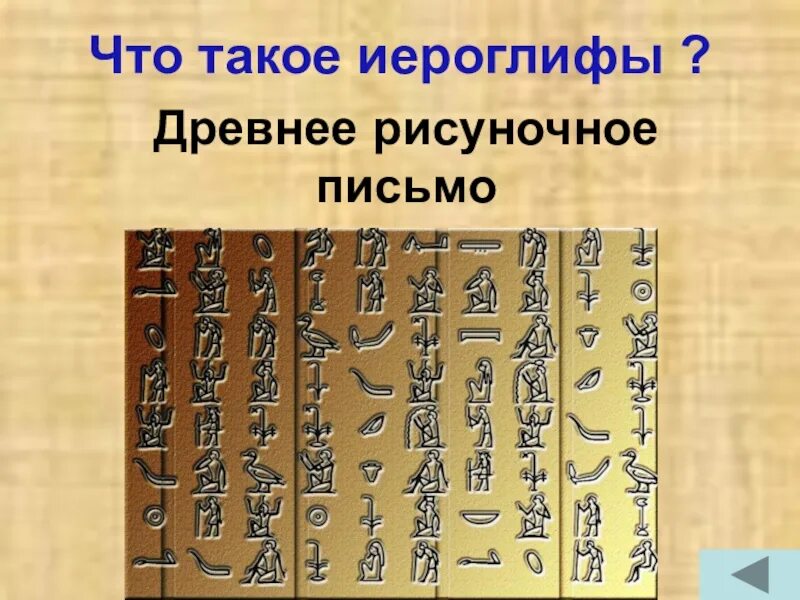 Что такое иероглифы ?

Древнее рисуночное письмо